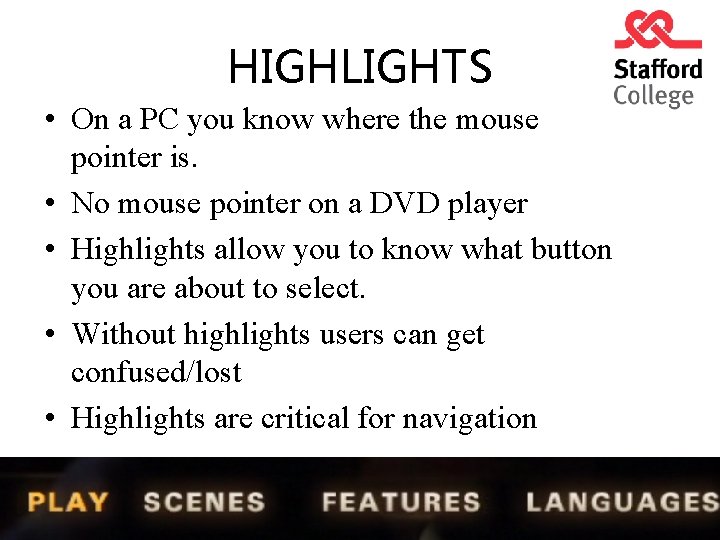 HIGHLIGHTS

Stafford College

• On a PC you know where the mouse pointer is.
• No mouse pointer on a DVD player
• Highlights allow you to know what button you are about to select.
• Without highlights users can get confused/lost
• Highlights are critical for navigation

PLAY SCENES FEATURES LANGUAGES